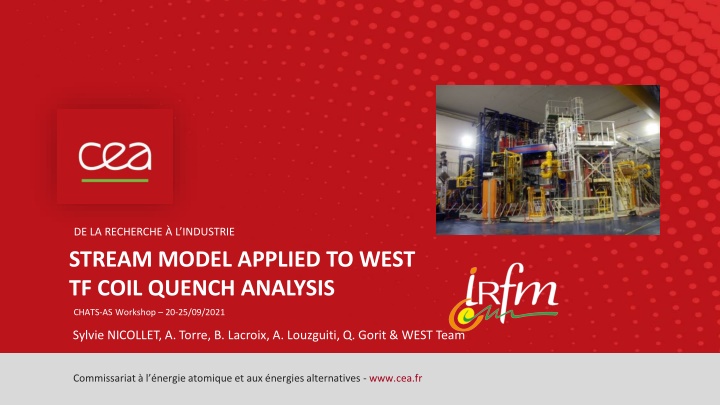 cea

DE LA RECHERCHE À L'INDUSTRIE

STREAM MODEL APPLIED TO WEST TF COIL QUENCH ANALYSIS

CHATS-AS Workshop – 20-25/09/2021

Sylvie NICOLLET, A. Torre, B. Lacroix, A. Louzguiti, Q. Gorit & WEST Team

irfm

Commissariat à l'énergie atomique et aux énergies alternatives - www.cea.fr